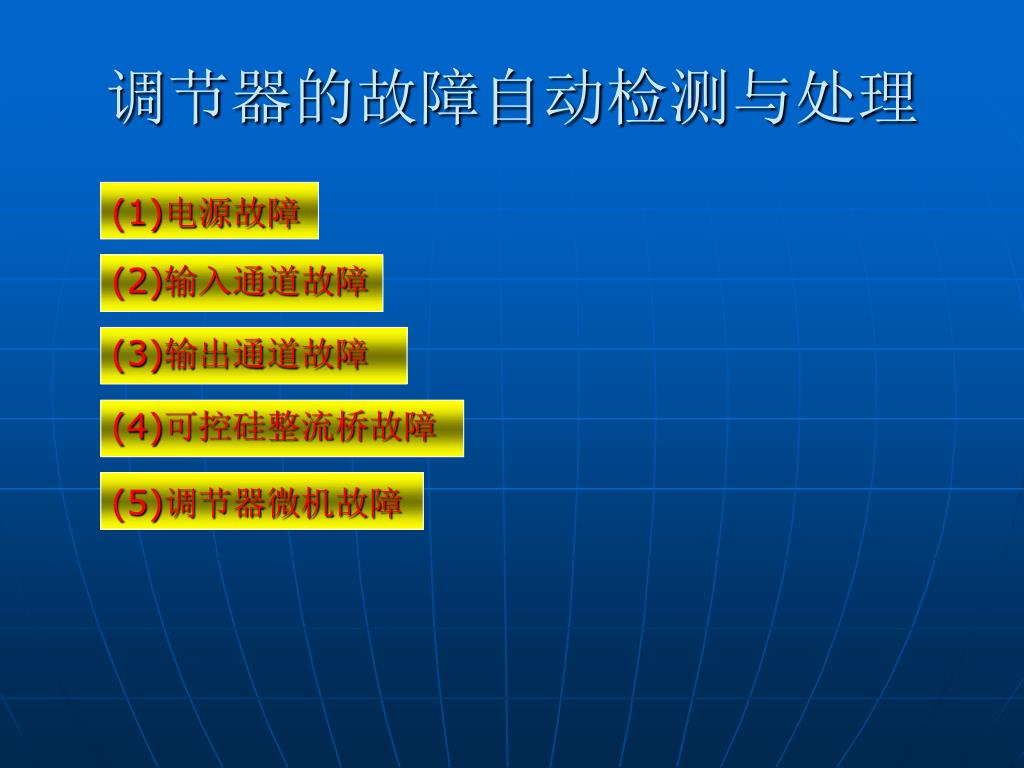 调节器的故障自动检测与处理

(1)电源故障

(2)输入通道故障

(3)输出通道故障

(4)可控硅整流桥故障

(5)调节器微机故障